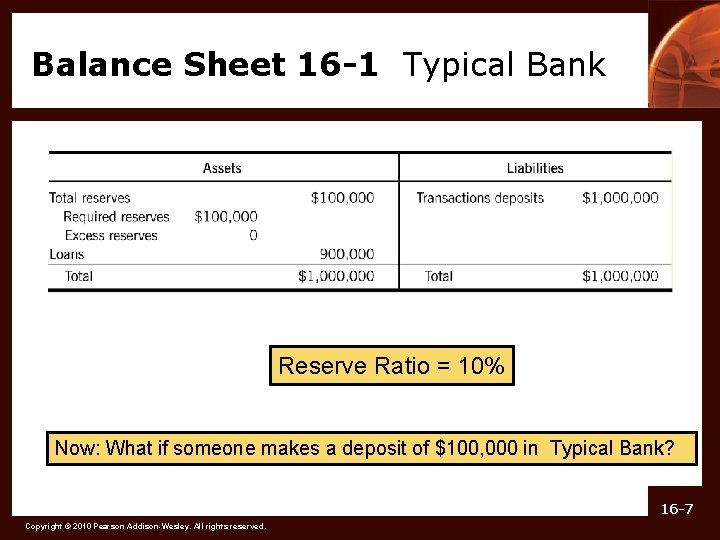 Balance Sheet 16-1 Typical Bank

| Assets | | | Liabilities | |
|---|---|---|---|---|
| Total reserves | | \$100,000 | Transactions deposits | \$1,000,000 |
| Required reserves | \$100,000 | | | |
| Excess reserves | 0 | | | |
| Loans | | 900,000 | | |
| Total | | \$1,000,000 | Total | \$1,000,000 |

Reserve Ratio = 10%

Now: What if someone makes a deposit of \$100,000 in Typical Bank?

16-7

Copyright © 2010 Pearson Addison-Wesley. All rights reserved.